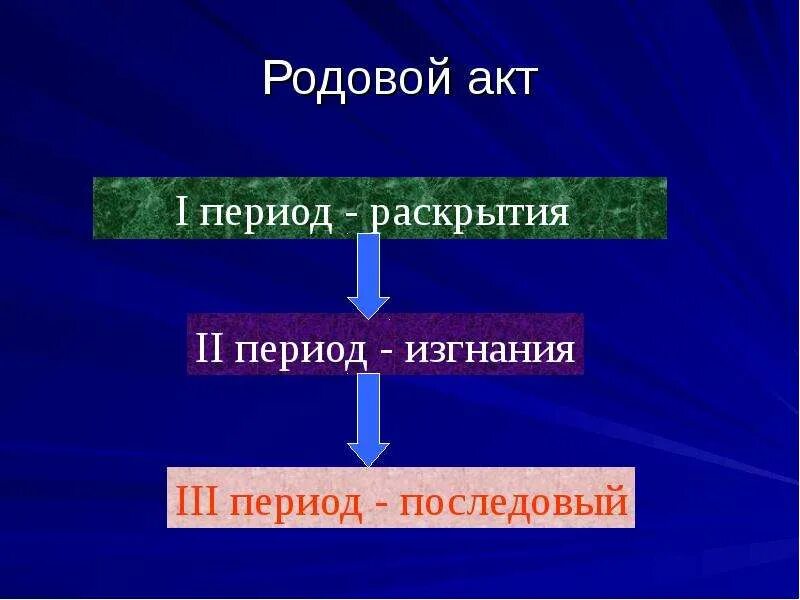 Родовой акт

I период - раскрытия

II период - изгнания

III период - последовый